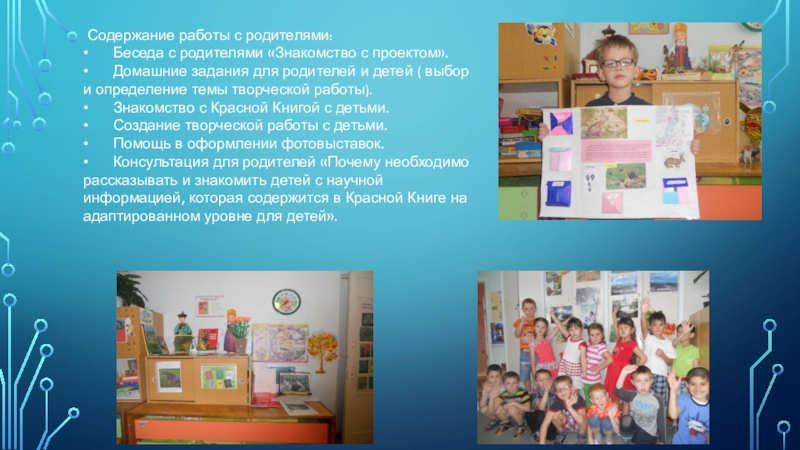 Содержание работы с родителями:
• Беседа с родителями «Знакомство с проектом».
• Домашние задания для родителей и детей ( выбор и определение темы творческой работы).
• Знакомство с Красной Книгой с детьми.
• Создание творческой работы с детьми.
• Помощь в оформлении фотовыставок.
• Консультация для родителей «Почему необходимо рассказывать и знакомить детей с научной информацией, которая содержится в Красной Книге на адаптированном уровне для детей».